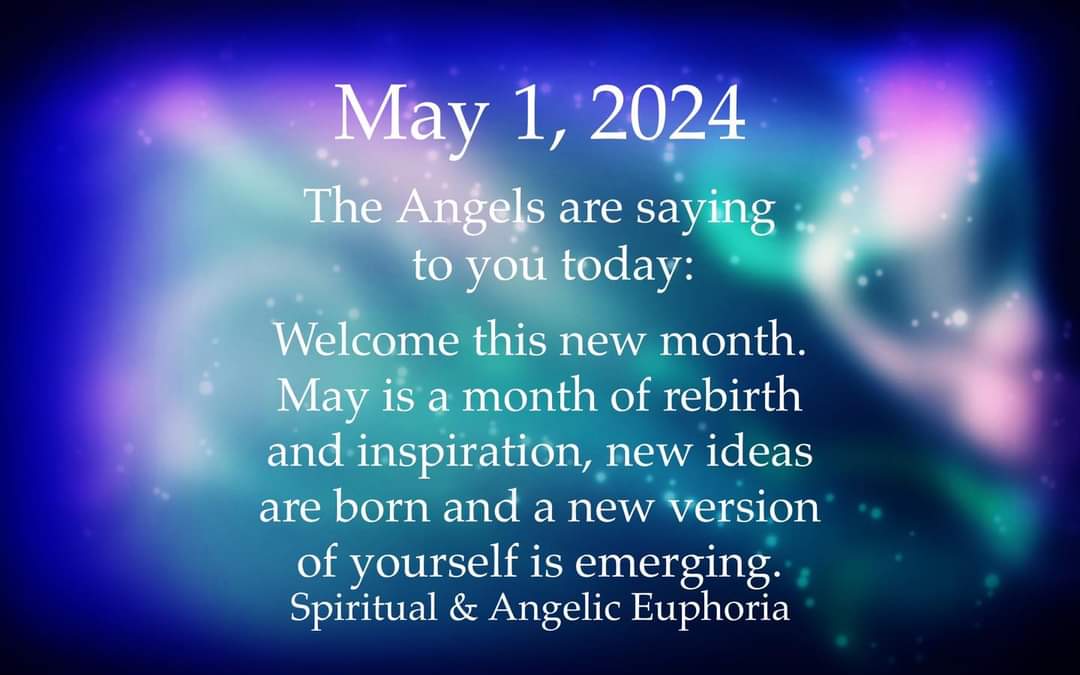 May 1, 2024

The Angels are saying to you today:

Welcome this new month. May is a month of rebirth and inspiration, new ideas are born and a new version of yourself is emerging.

Spiritual & Angelic Euphoria